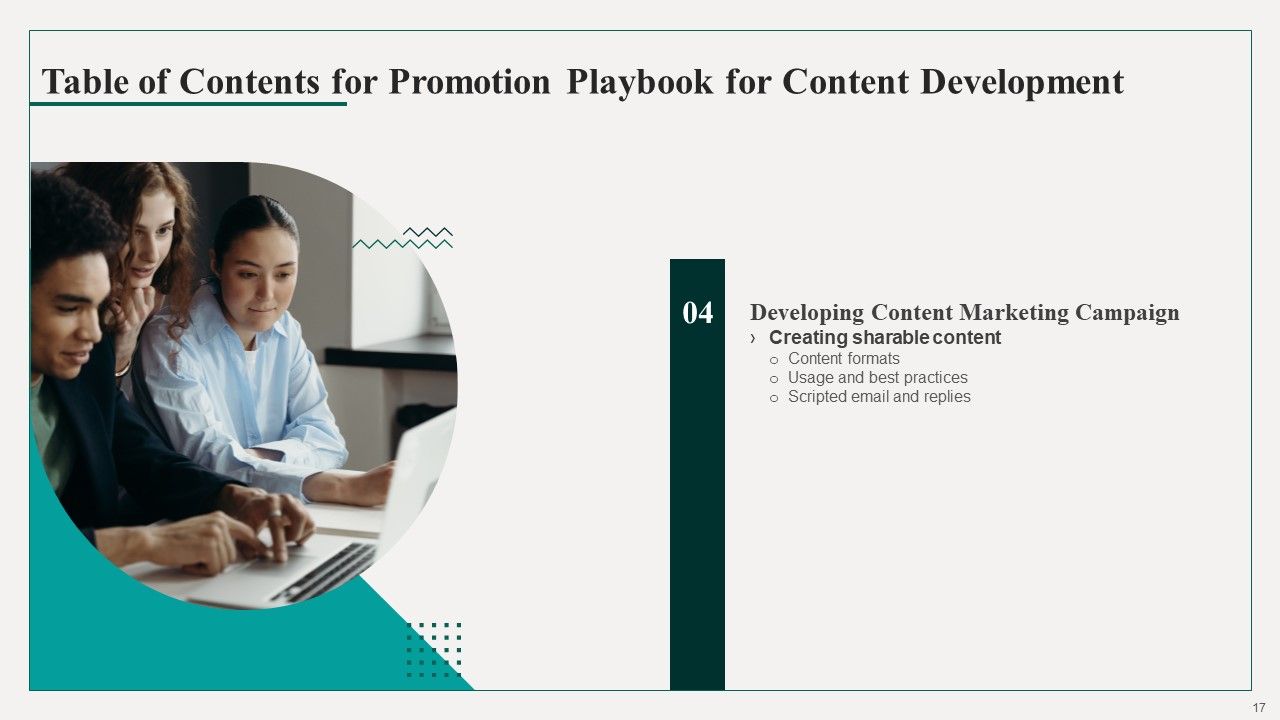 Table of Contents for Promotion Playbook for Content Development

04

Developing Content Marketing Campaign

› Creating sharable content

o Content formats

o Usage and best practices

o Scripted email and replies

17